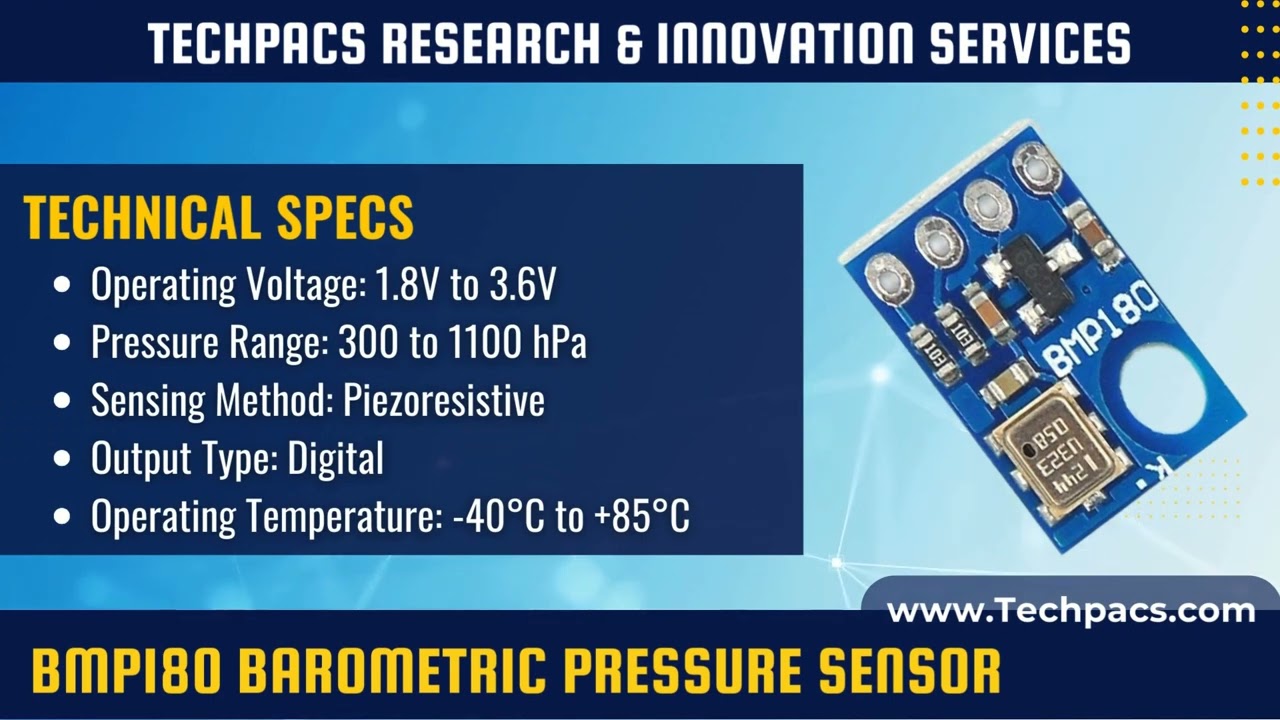 TECHPACS RESEARCH & INNOVATION SERVICES

TECHNICAL SPECS

• Operating Voltage: 1.8V to 3.6V
• Pressure Range: 300 to 1100 hPa
• Sensing Method: Piezoresistive
• Output Type: Digital
• Operating Temperature: -40°C to +85°C

BMP180

www.Techpacs.com

BMP180 BAROMETRIC PRESSURE SENSOR